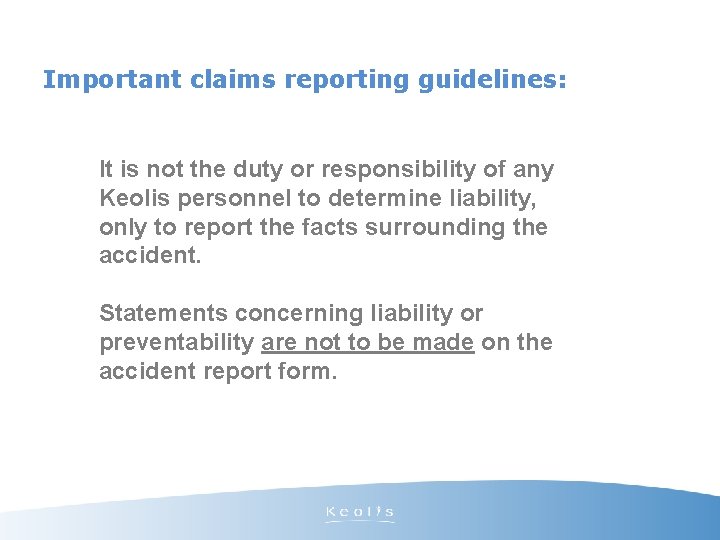 Important claims reporting guidelines:

It is not the duty or responsibility of any Keolis personnel to determine liability, only to report the facts surrounding the accident.

Statements concerning liability or preventability are not to be made on the accident report form.

Keolis